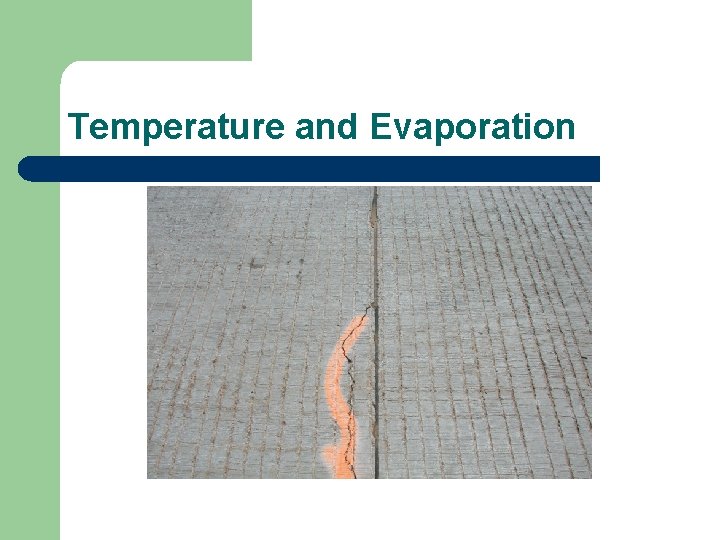 Temperature and Evaporation